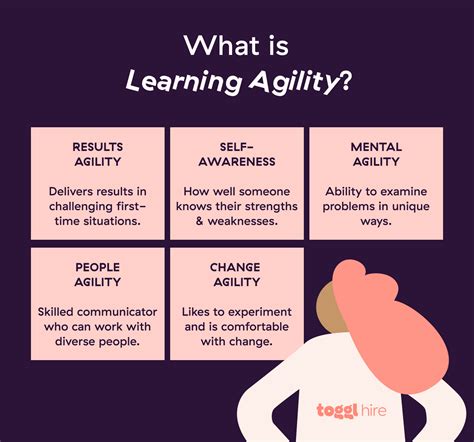 What is
Learning Agility?

RESULTS AGILITY

Delivers results in challenging first-time situations.

SELF-AWARENESS

How well someone knows their strengths & weaknesses.

MENTAL AGILITY

Ability to examine problems in unique ways.

PEOPLE AGILITY

Skilled communicator who can work with diverse people.

CHANGE AGILITY

Likes to experiment and is comfortable with change.

toggl hire